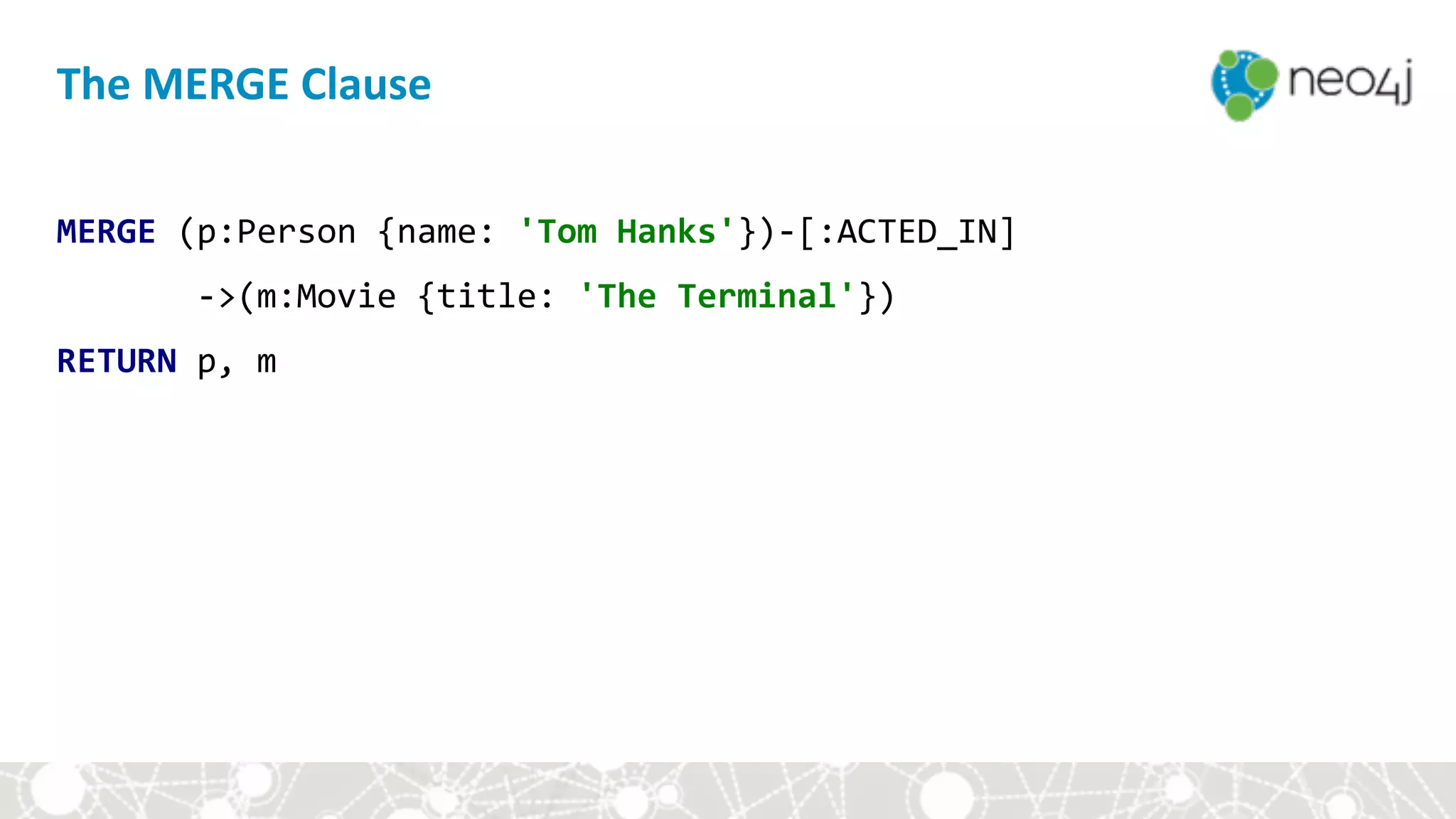 The MERGE Clause

neo4j

MERGE (p:Person {name: 'Tom Hanks'})-[:ACTED_IN]
->(m:Movie {title: 'The Terminal'})
RETURN p, m